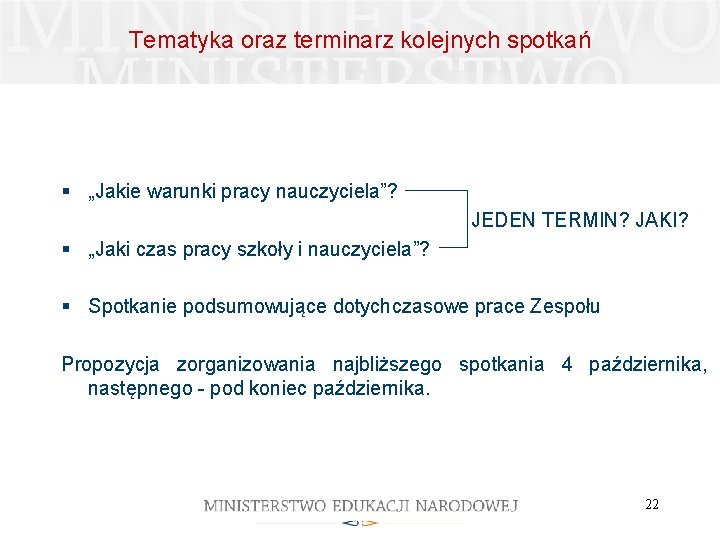 MINISTERSTWO
MINISTERSTWO

Tematyka oraz terminarz kolejnych spotkań

▪ „Jakie warunki pracy nauczyciela”?

JEDEN TERMIN? JAKI?

▪ „Jaki czas pracy szkoły i nauczyciela”?

▪ Spotkanie podsumowujące dotychczasowe prace Zespołu

Propozycja zorganizowania najbliższego spotkania 4 października, następnego - pod koniec października.

MINISTERSTWO EDUKACJI NARODOWEJ

22